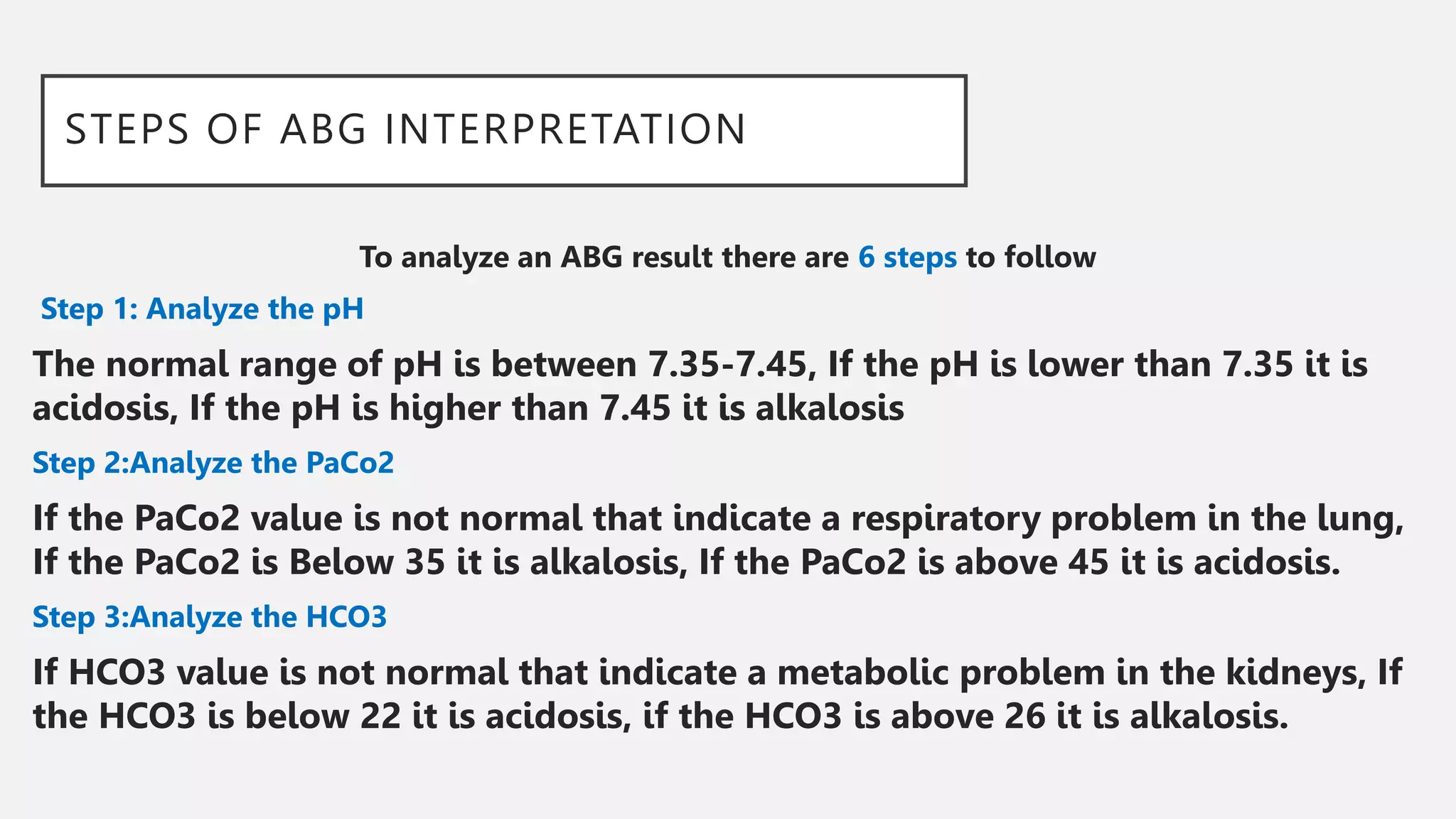 STEPS OF ABG INTERPRETATION

To analyze an ABG result there are 6 steps to follow

Step 1: Analyze the pH

The normal range of pH is between 7.35-7.45, If the pH is lower than 7.35 it is acidosis, If the pH is higher than 7.45 it is alkalosis

Step 2:Analyze the PaCo2

If the PaCo2 value is not normal that indicate a respiratory problem in the lung, If the PaCo2 is Below 35 it is alkalosis, If the PaCo2 is above 45 it is acidosis.

Step 3:Analyze the HCO3

If HCO3 value is not normal that indicate a metabolic problem in the kidneys, If the HCO3 is below 22 it is acidosis, if the HCO3 is above 26 it is alkalosis.